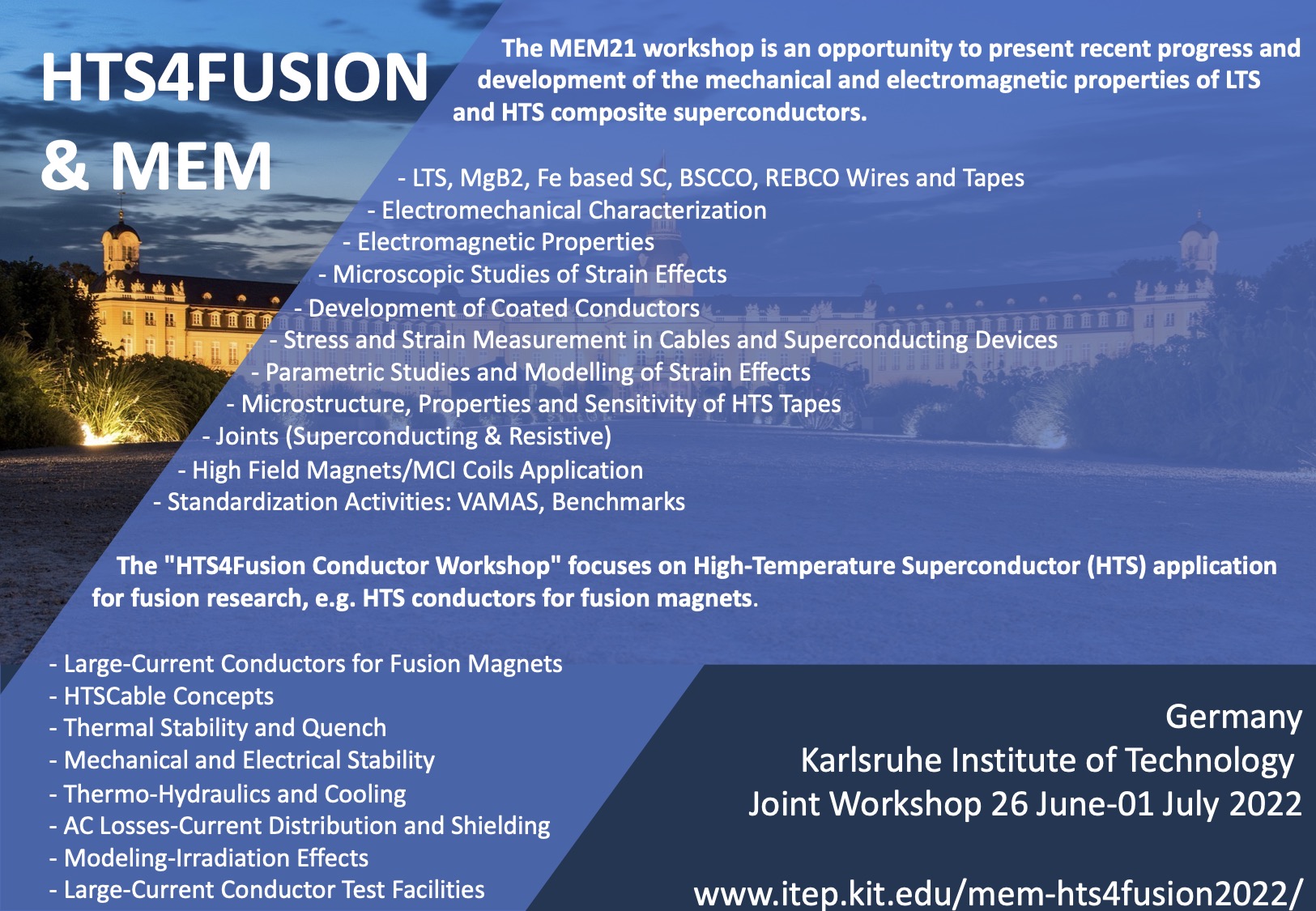 HTS4FUSION & MEM

The MEM21 workshop is an opportunity to present recent progress and development of the mechanical and electromagnetic properties of LTS and HTS composite superconductors.

- LTS, MgB2, Fe based SC, BSCCO, REBCO Wires and Tapes
- Electromechanical Characterization
- Electromagnetic Properties
- Microscopic Studies of Strain Effects
- Development of Coated Conductors
- Stress and Strain Measurement in Cables and Superconducting Devices
- Parametric Studies and Modelling of Strain Effects
- Microstructure, Properties and Sensitivity of HTS Tapes
- Joints (Superconducting & Resistive)
- High Field Magnets/MCI Coils Application
- Standardization Activities: VAMAS, Benchmarks

The "HTS4Fusion Conductor Workshop" focuses on High-Temperature Superconductor (HTS) application for fusion research, e.g. HTS conductors for fusion magnets.

- Large-Current Conductors for Fusion Magnets
- HTSCable Concepts
- Thermal Stability and Quench
- Mechanical and Electrical Stability
- Thermo-Hydraulics and Cooling
- AC Losses-Current Distribution and Shielding
- Modeling-Irradiation Effects
- Large-Current Conductor Test Facilities

Germany
Karlsruhe Institute of Technology
Joint Workshop 26 June-01 July 2022

www.itep.kit.edu/mem-hts4fusion2022/